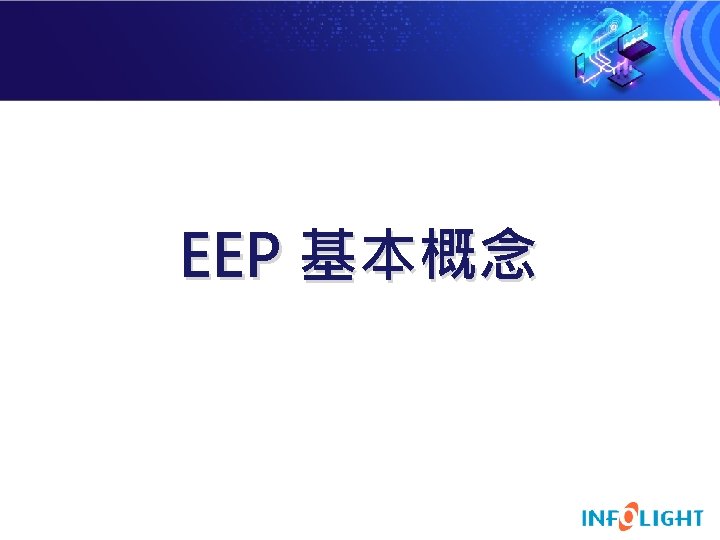 EEP 基本概念

INFOLIGHT